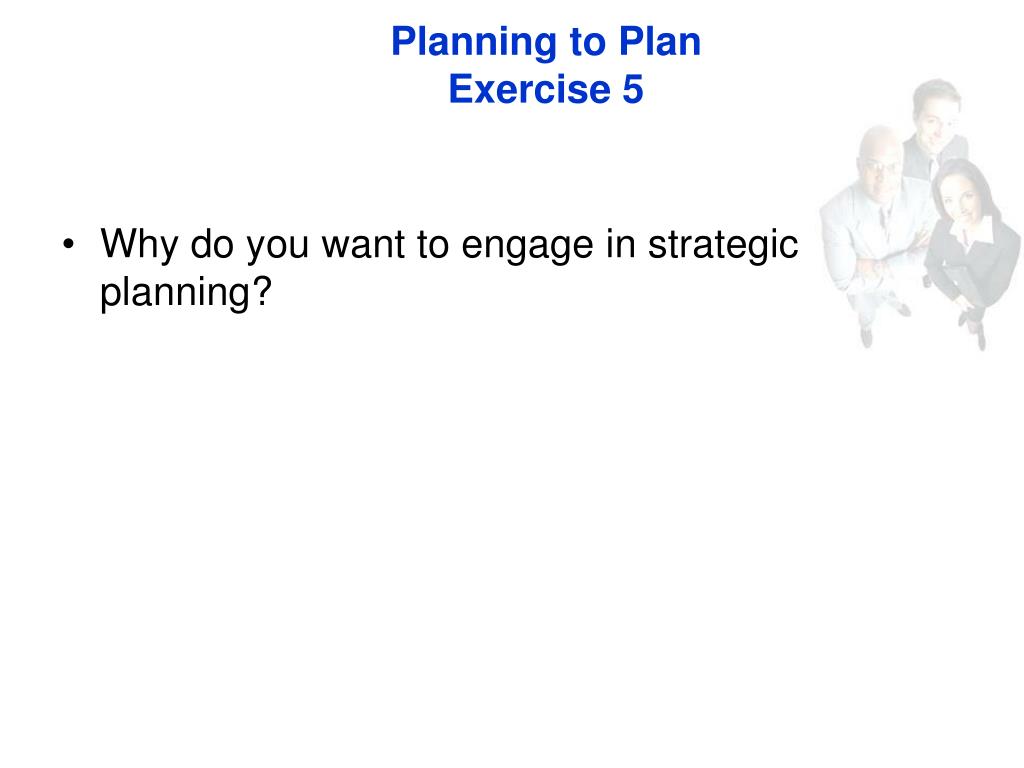 Planning to Plan
Exercise 5

• Why do you want to engage in strategic planning?